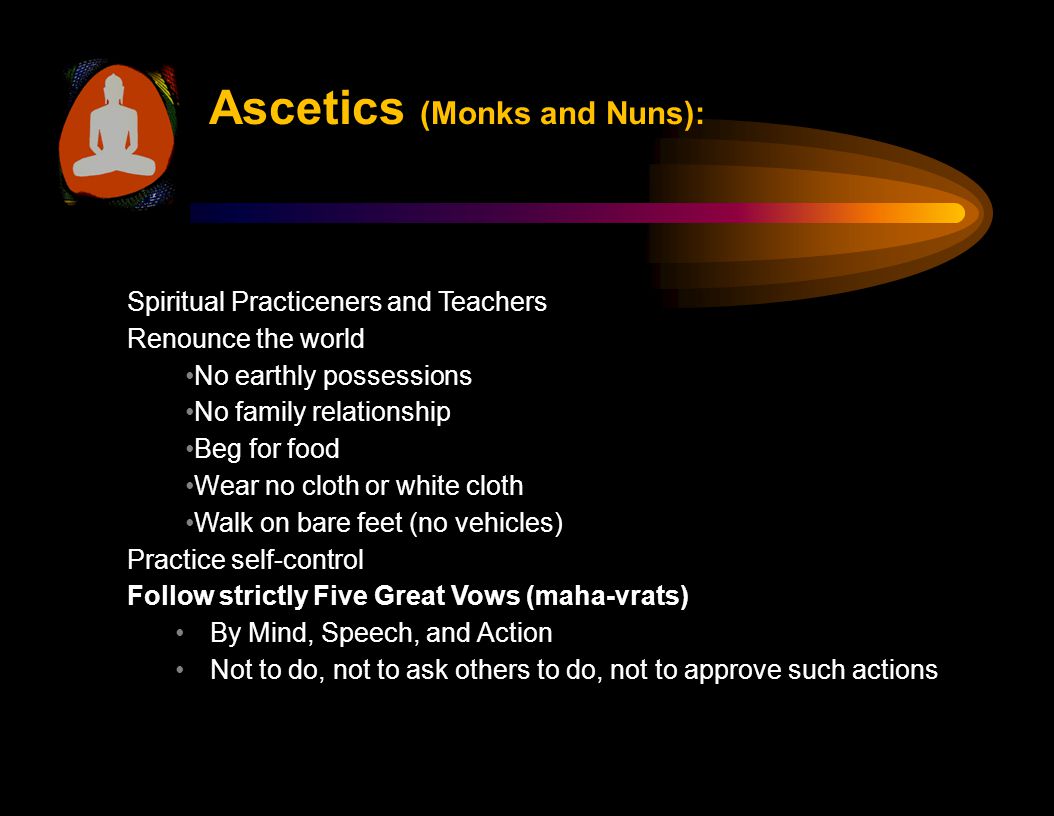 Ascetics (Monks and Nuns):

Spiritual Practiceners and Teachers
Renounce the world
•No earthly possessions
•No family relationship
•Beg for food
•Wear no cloth or white cloth
•Walk on bare feet (no vehicles)
Practice self-control
Follow strictly Five Great Vows (maha-vrats)
• By Mind, Speech, and Action
• Not to do, not to ask others to do, not to approve such actions